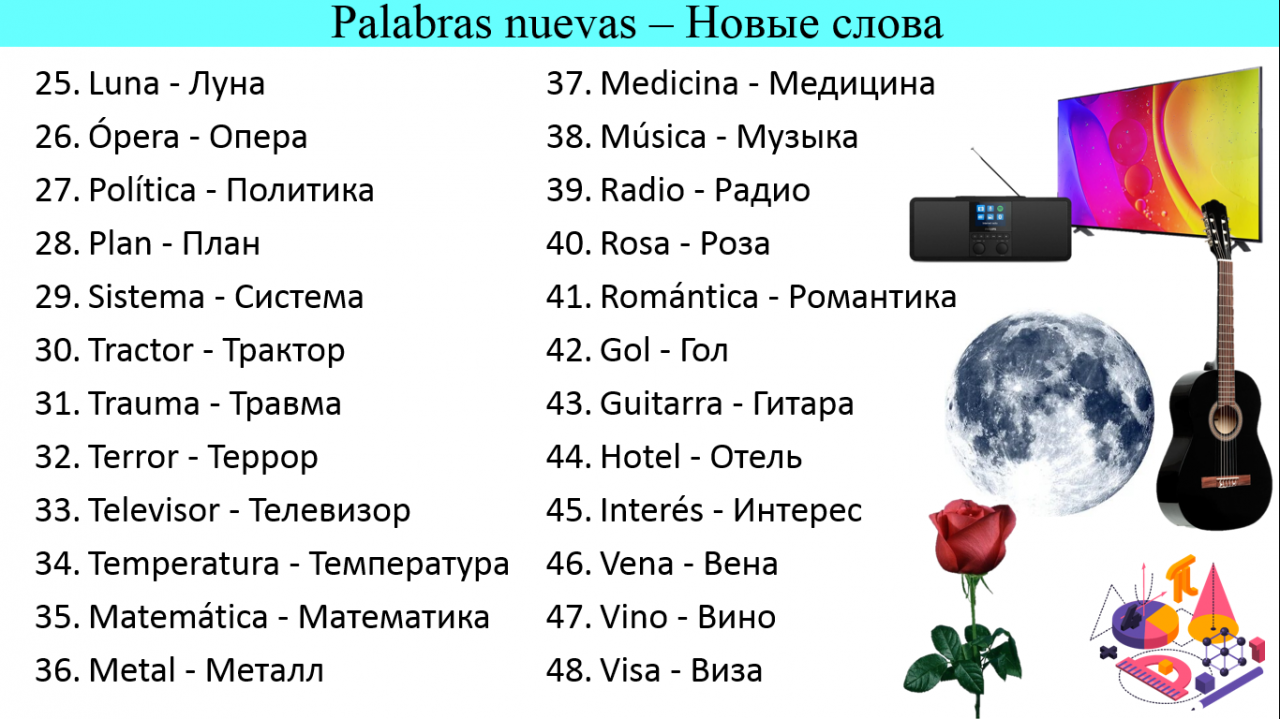 Palabras nuevas – Новые слова

25. Luna - Луна
26. Ópera - Опера
27. Política - Политика
28. Plan - План
29. Sistema - Система
30. Tractor - Трактор
31. Trauma - Травма
32. Terror - Террор
33. Televisor - Телевизор
34. Temperatura - Температура
35. Matemática - Математика
36. Metal - Металл

37. Medicina - Медицина
38. Música - Музыка
39. Radio - Радио
40. Rosa - Роза
41. Romántica - Романтика
42. Gol - Гол
43. Guitarra - Гитара
44. Hotel - Отель
45. Interés - Интерес
46. Vena - Вена
47. Vino - Вино
48. Visa - Виза